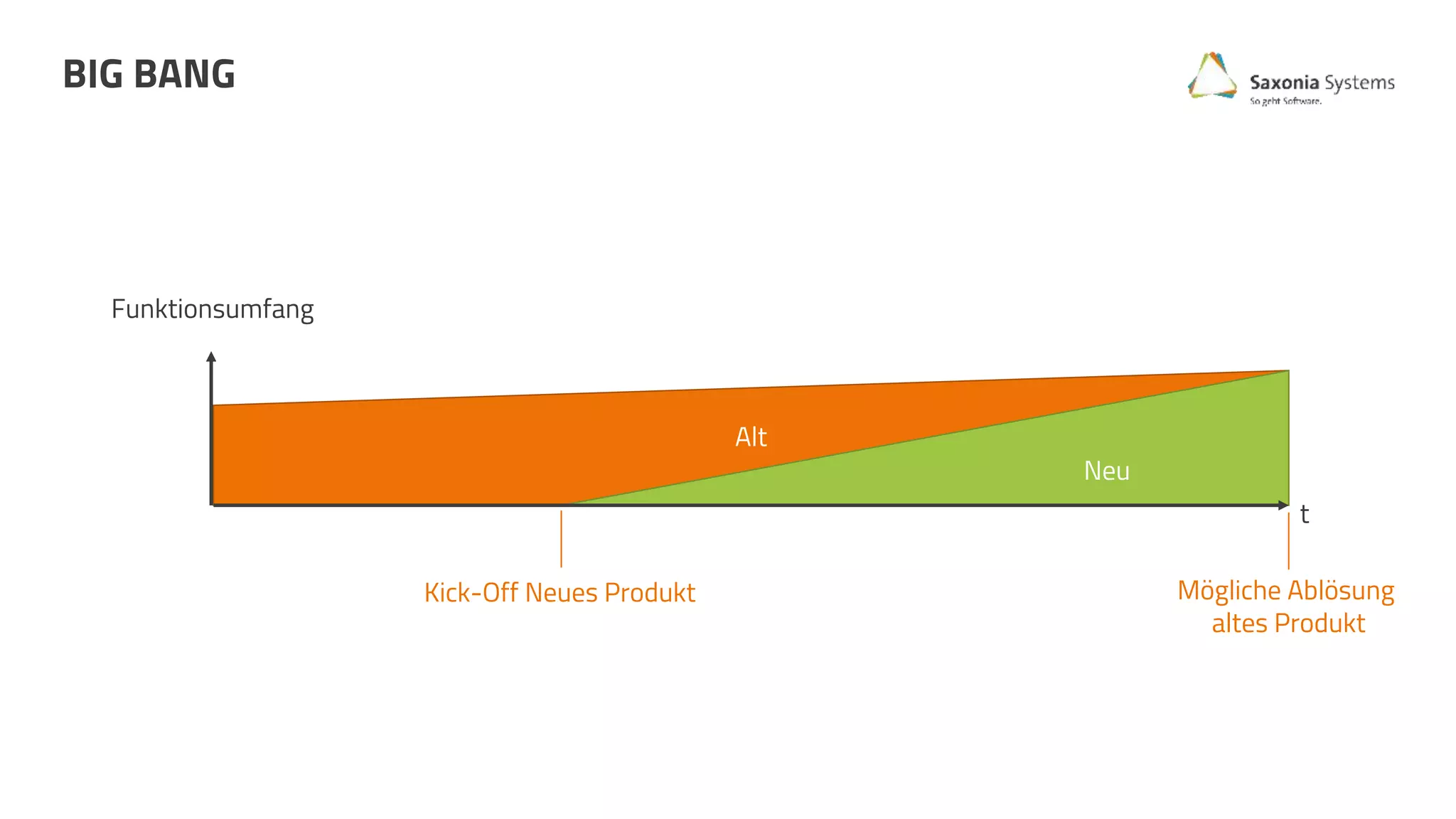 BIG BANG

Saxonia Systems
So geht Software.

Funktionsumfang

Alt

Neu

t

Kick-Off Neues Produkt

Mögliche Ablösung altes Produkt